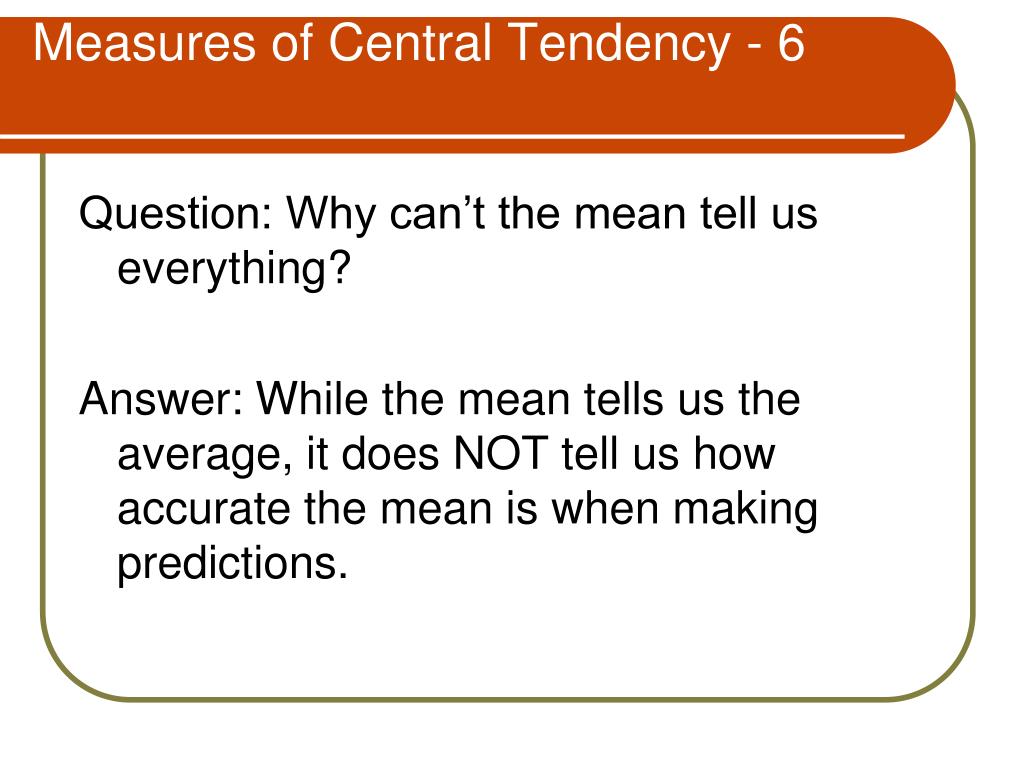 Measures of Central Tendency - 6

Question: Why can’t the mean tell us everything?

Answer: While the mean tells us the average, it does NOT tell us how accurate the mean is when making predictions.